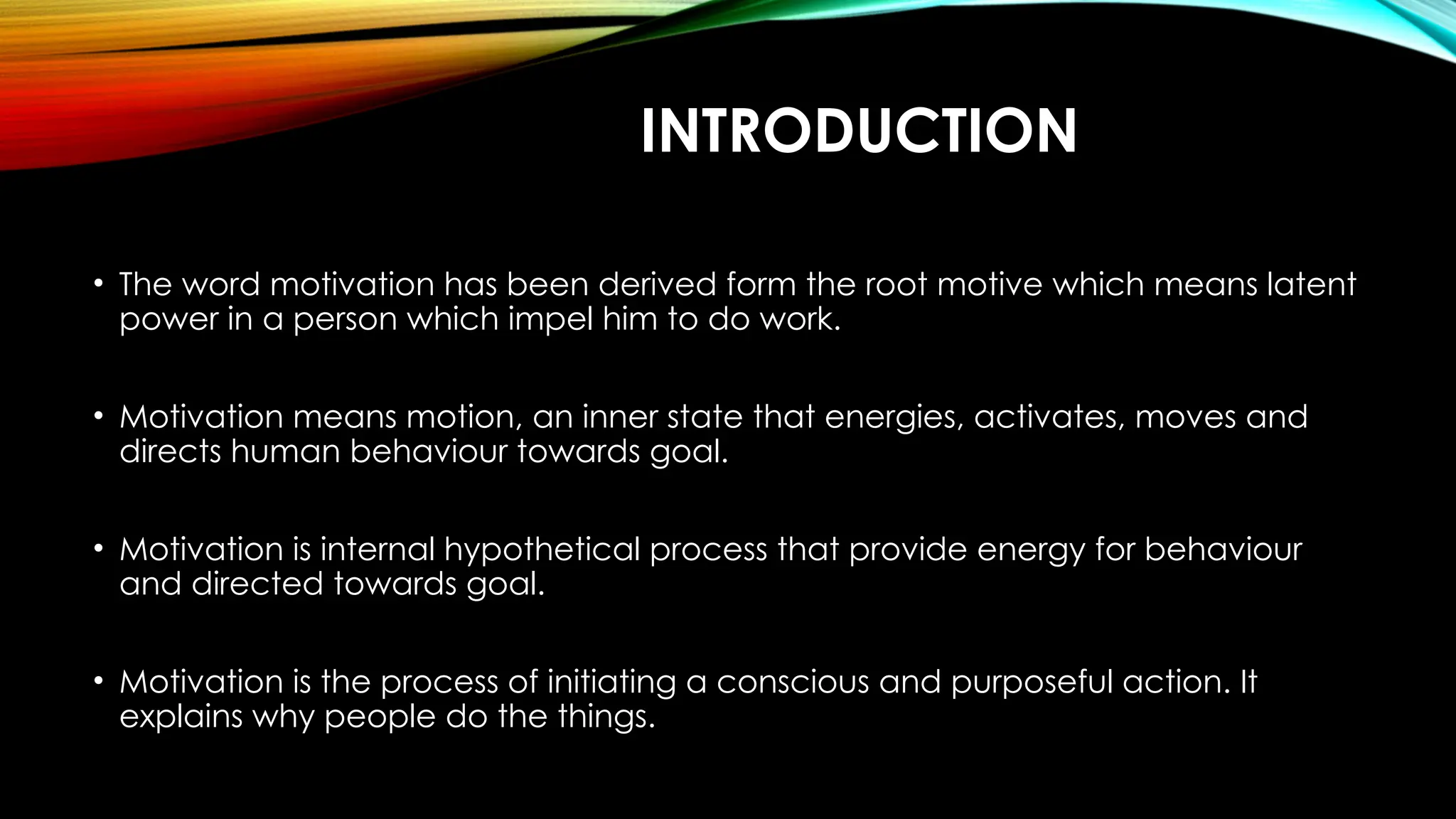 INTRODUCTION

• The word motivation has been derived form the root motive which means latent power in a person which impel him to do work.

• Motivation means motion, an inner state that energies, activates, moves and directs human behaviour towards goal.

• Motivation is internal hypothetical process that provide energy for behaviour and directed towards goal.

• Motivation is the process of initiating a conscious and purposeful action. It explains why people do the things.